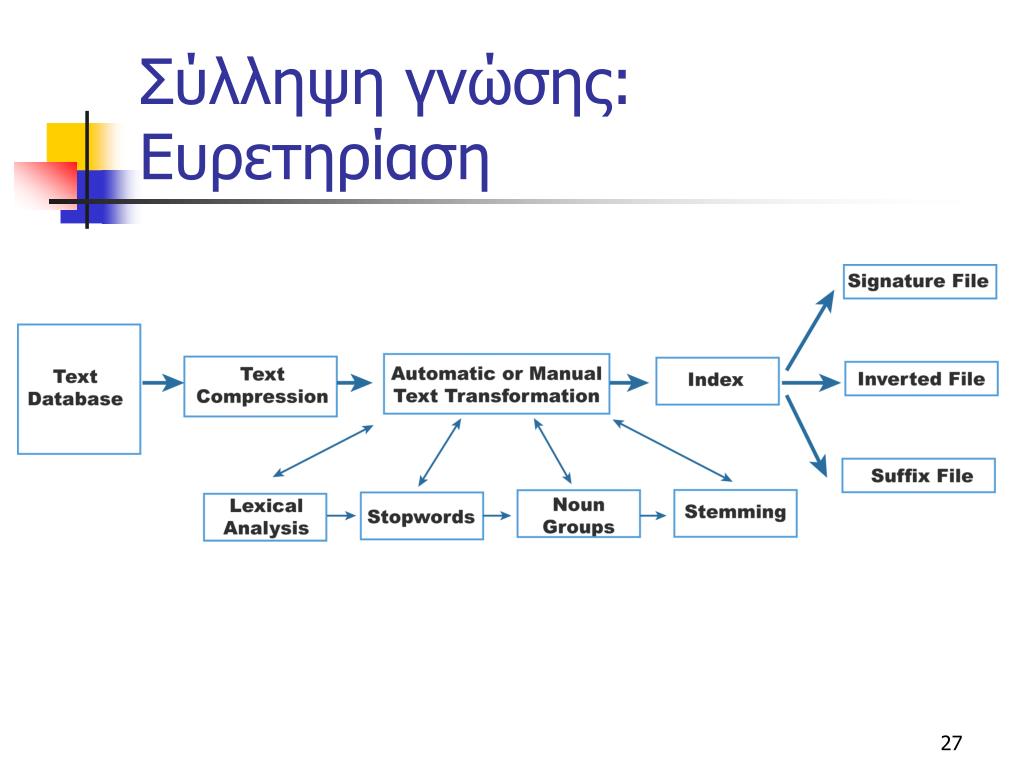 Σύλληψη γνώσης: Ευρετηρίαση

Text Database

Text Compression

Automatic or Manual Text Transformation

Index

Signature File

Inverted File

Suffix File

Lexical Analysis

Stopwords

Noun Groups

Stemming

27